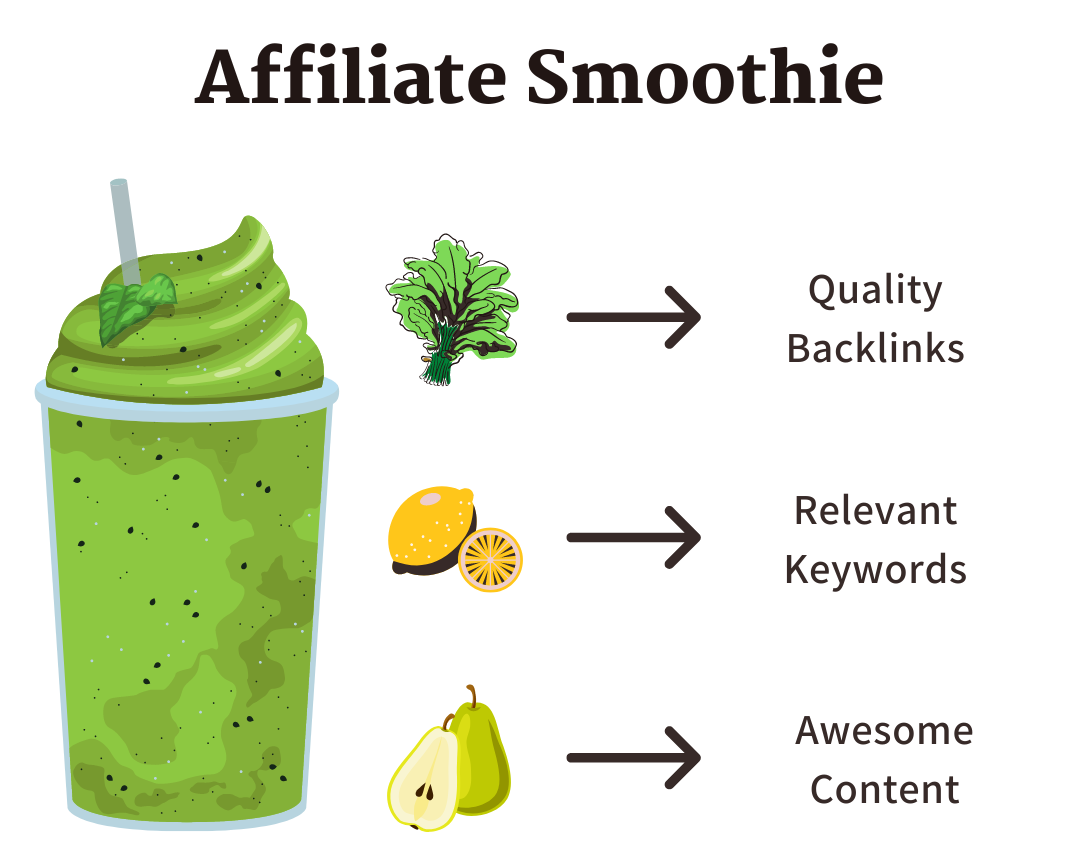 Affiliate Smoothie

Quality Backlinks

Relevant Keywords

Awesome Content